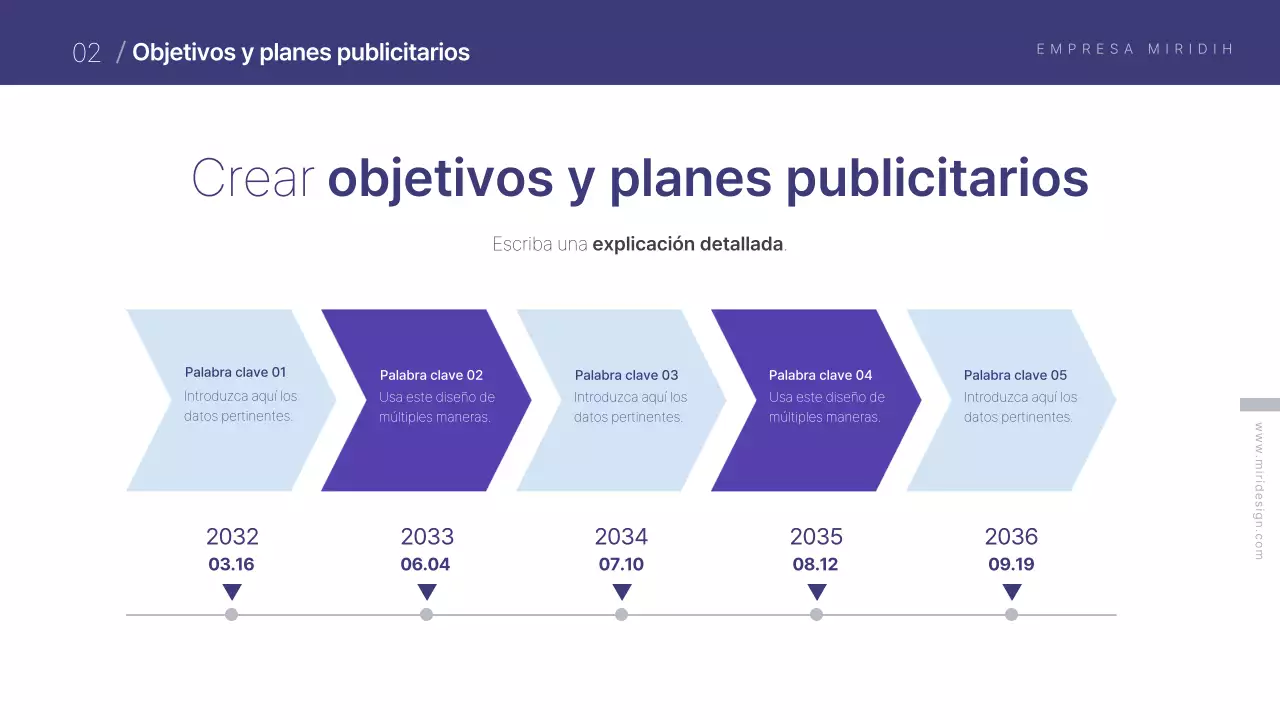 02 / Objetivos y planes publicitarios

EMPRESA MIRIDIH

Crear objetivos y planes publicitarios

Escriba una explicación detallada.

Palabra clave 01
Introduzca aquí los datos pertinentes.

Palabra clave 02
Usa este diseño de múltiples maneras.

Palabra clave 03
Introduzca aquí los datos pertinentes.

Palabra clave 04
Usa este diseño de múltiples maneras.

Palabra clave 05
Introduzca aquí los datos pertinentes.

2032
03.16

2033
06.04

2034
07.10

2035
08.12

2036
09.19

www.miridesign.com